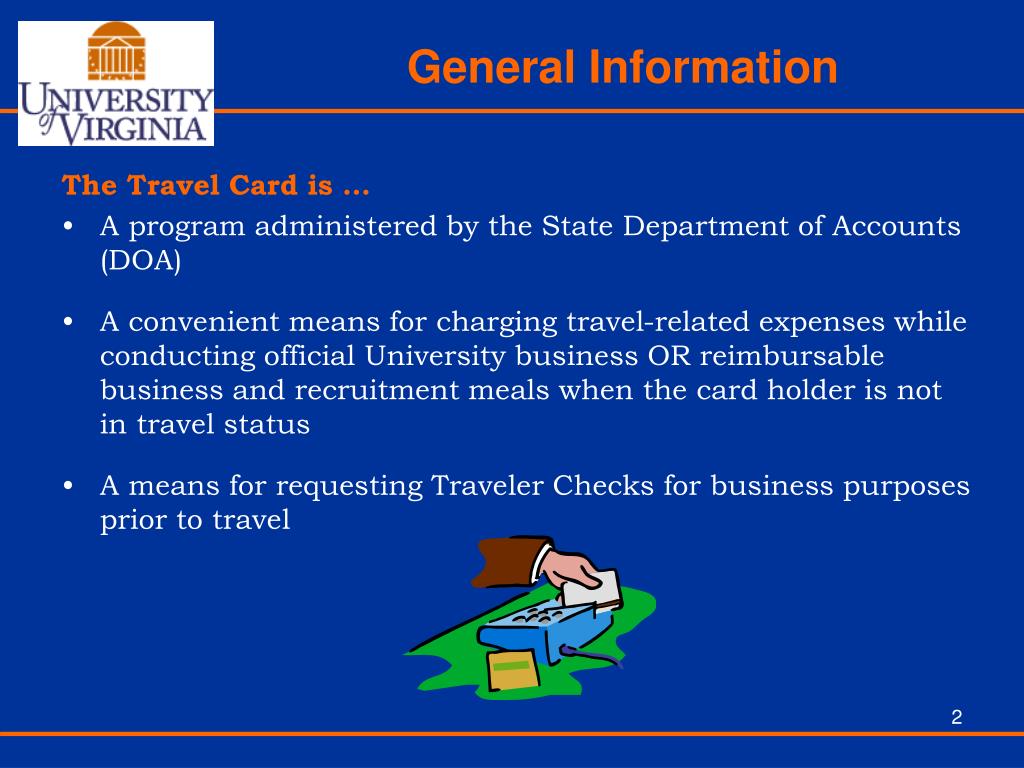 UNIVERSITY of VIRGINIA

General Information

The Travel Card is …

• A program administered by the State Department of Accounts (DOA)

• A convenient means for charging travel-related expenses while conducting official University business OR reimbursable business and recruitment meals when the card holder is not in travel status

• A means for requesting Traveler Checks for business purposes prior to travel

2